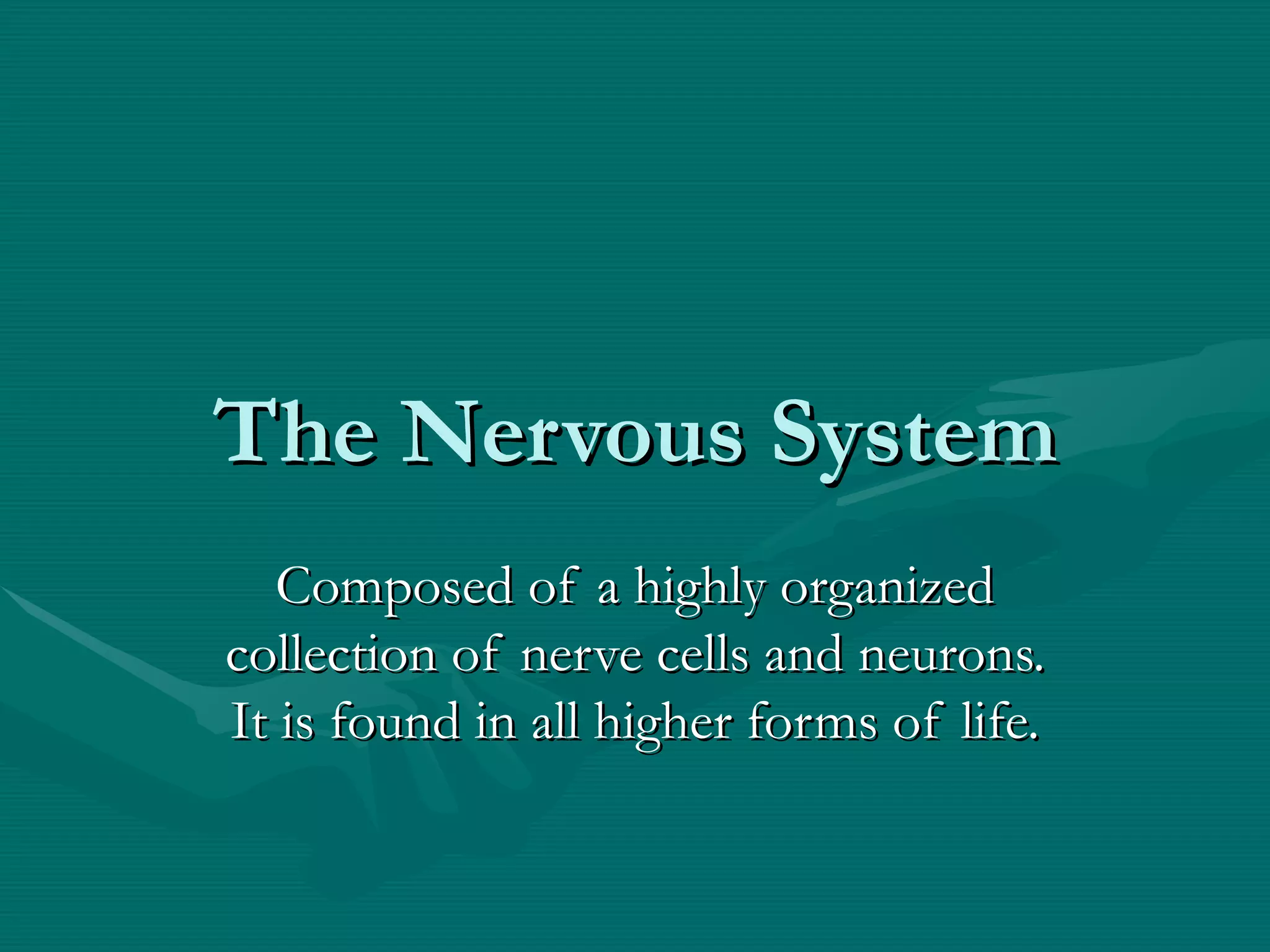 The Nervous System

Composed of a highly organized collection of nerve cells and neurons. It is found in all higher forms of life.